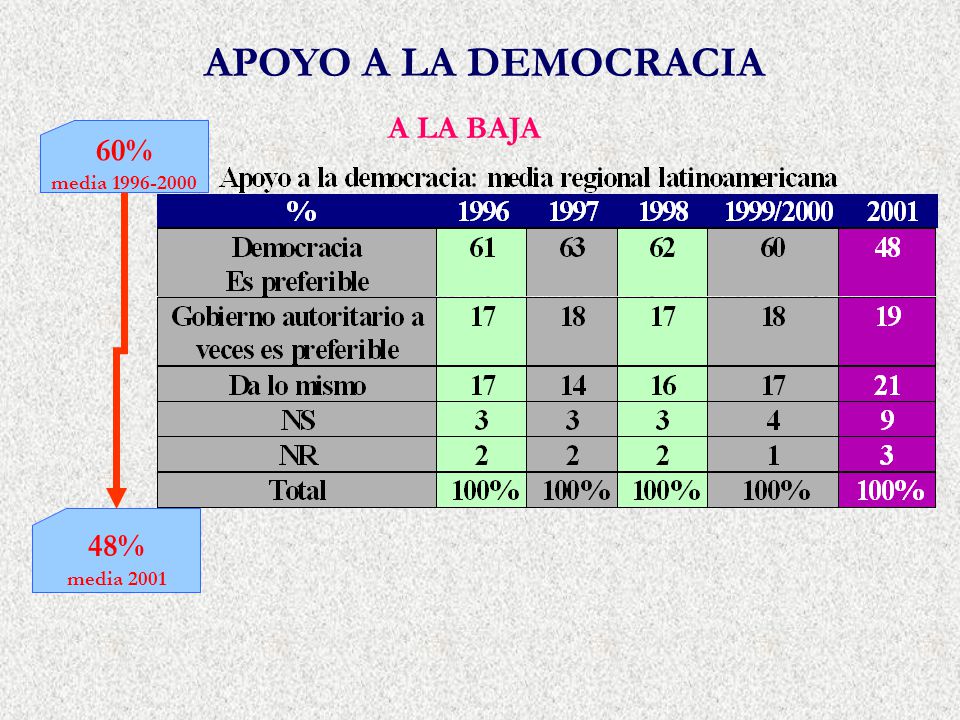 APOYO A LA DEMOCRACIA

A LA BAJA

60%
media 1996-2000

Apoyo a la democracia: media regional latinoamericana

| % | 1996 | 1997 | 1998 | 1999/2000 | 2001 |
|---|---|---|---|---|---|
| Democracia Es preferible | 61 | 63 | 62 | 60 | 48 |
| Gobierno autoritario a veces es preferible | 17 | 18 | 17 | 18 | 19 |
| Da lo mismo | 17 | 14 | 16 | 17 | 21 |
| NS | 3 | 3 | 3 | 4 | 9 |
| NR | 2 | 2 | 2 | 1 | 3 |
| Total | 100% | 100% | 100% | 100% | 100% |

48%
media 2001